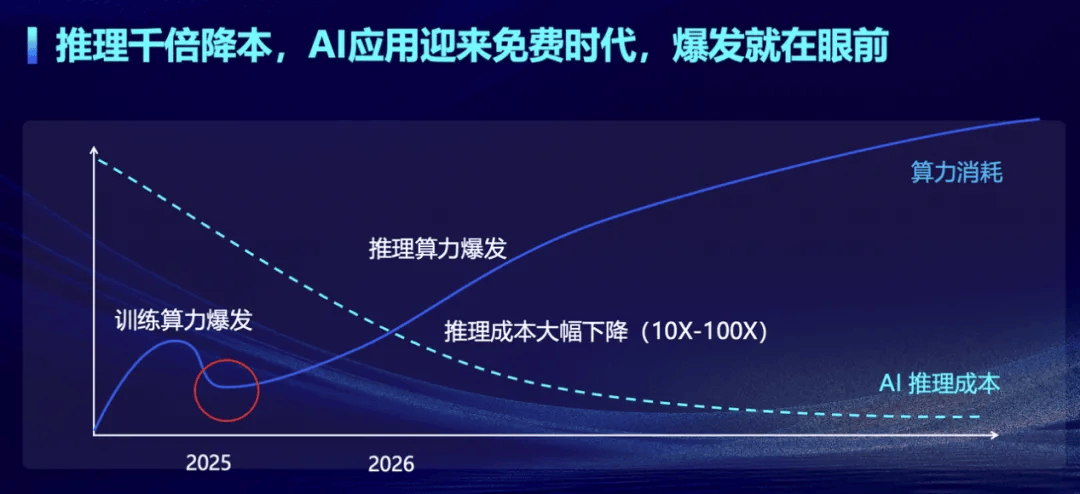 推理千倍降本，AI应用迎来免费时代，爆发就在眼前

算力消耗

推理算力爆发

训练算力爆发

推理成本大幅下降（10X-100X）

AI 推理成本

2025

2026